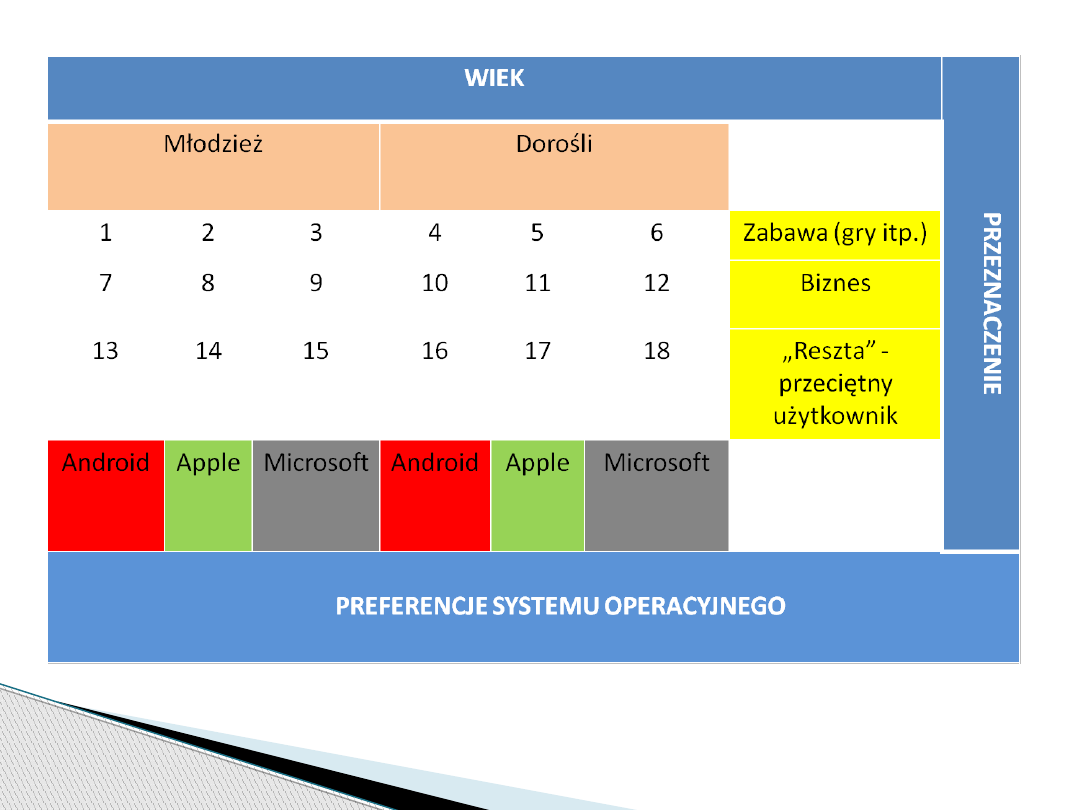 | WIEK | | | | | | | PRZEZNACZENIE |
|---|---|---|---|---|---|---|---|
| Młodzież | | | Dorośli | | | | |
| 1 | 2 | 3 | 4 | 5 | 6 | Zabawa (gry itp.) | |
| 7 | 8 | 9 | 10 | 11 | 12 | Biznes | |
| 13 | 14 | 15 | 16 | 17 | 18 | „Reszta” - przeciętny użytkownik | |
| Android | Apple | Microsoft | Android | Apple | Microsoft | | |
| PREFERENCJE SYSTEMU OPERACYJNEGO | | | | | | | |